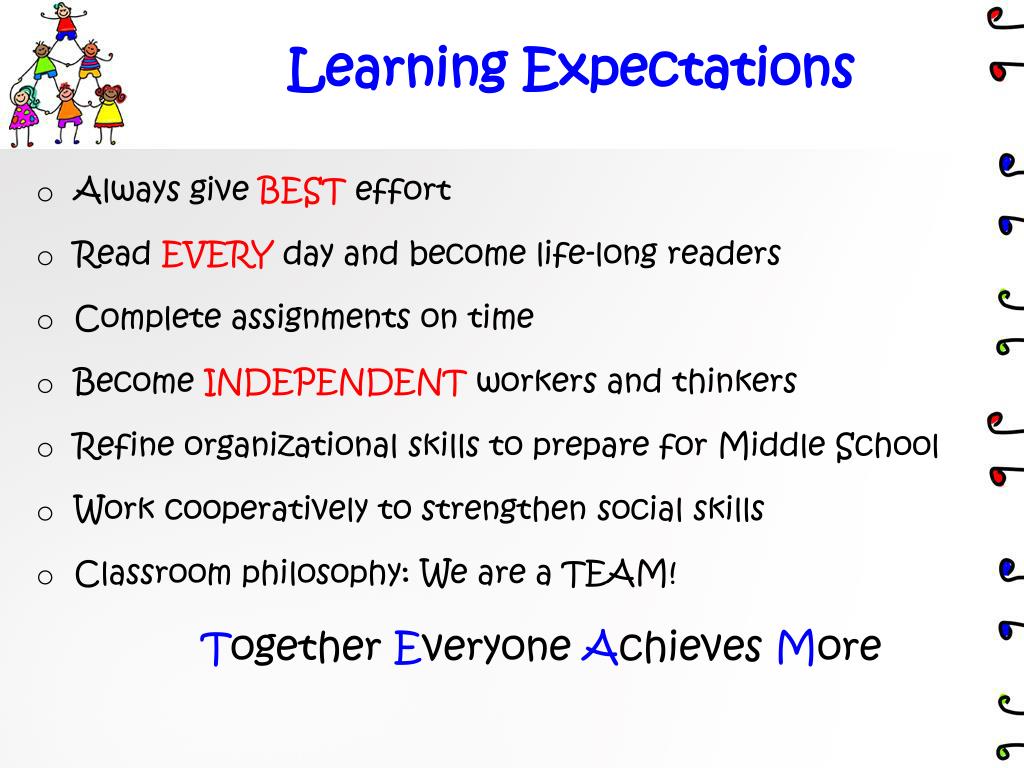 Learning Expectations

o Always give BEST effort
o Read EVERY day and become life-long readers
o Complete assignments on time
o Become INDEPENDENT workers and thinkers
o Refine organizational skills to prepare for Middle School
o Work cooperatively to strengthen social skills
o Classroom philosophy: We are a TEAM!

Together Everyone Achieves More